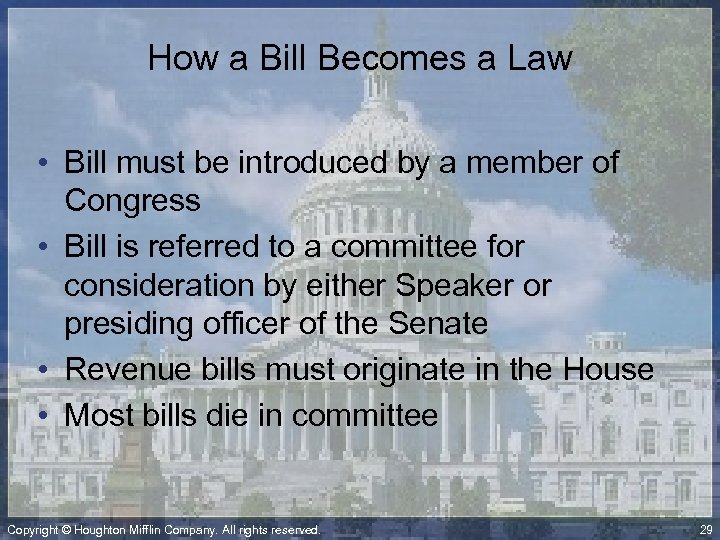 How a Bill Becomes a Law

• Bill must be introduced by a member of Congress
• Bill is referred to a committee for consideration by either Speaker or presiding officer of the Senate
• Revenue bills must originate in the House
• Most bills die in committee

Copyright © Houghton Mifflin Company. All rights reserved.

29